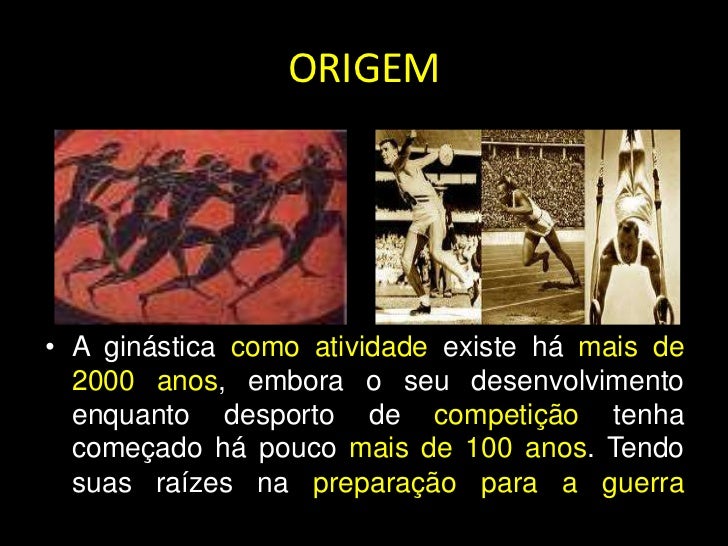 ORIGEM

• A ginástica como atividade existe há mais de 2000 anos, embora o seu desenvolvimento enquanto desporto de competição tenha começado há pouco mais de 100 anos. Tendo suas raízes na preparação para a guerra